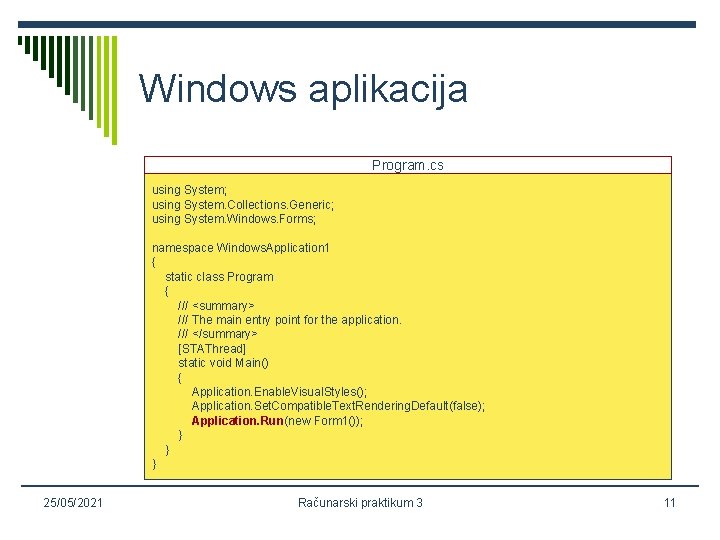 Windows aplikacija

Program.cs

using System;
using System.Collections.Generic;
using System.Windows.Forms;

namespace WindowsApplication1
{
static class Program
{
/// <summary>
/// The main entry point for the application.
/// </summary>
[STAThread]
static void Main()
{
Application.EnableVisualStyles();
Application.SetCompatibleTextRenderingDefault(false);
Application.Run(new Form1());
}
}
}

25/05/2021

Računarski praktikum 3

11